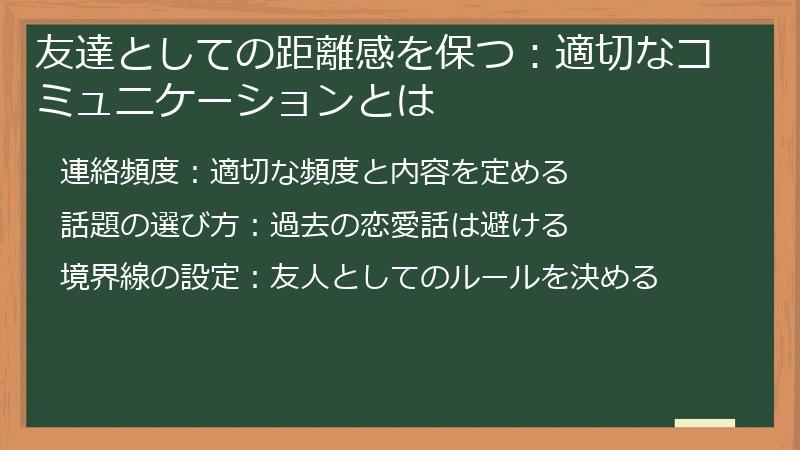 友達としての距離感を保つ：適切なコミュニケーションとは

連絡頻度：適切な頻度と内容を定める

話題の選び方：過去の恋愛話は避ける

境界線の設定：友人としてのルールを決める